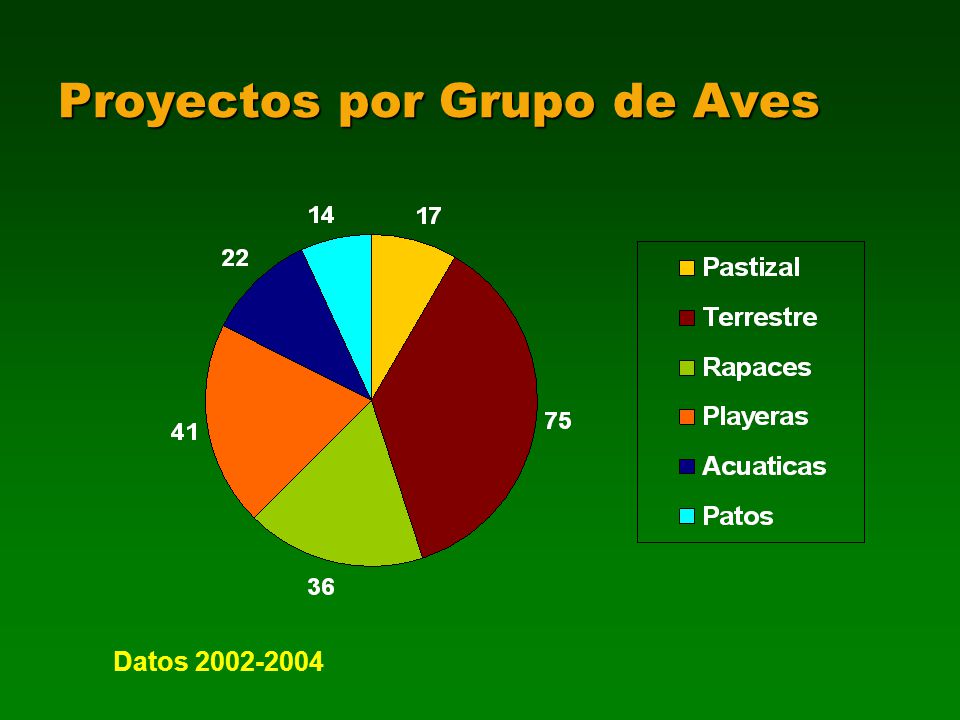 Proyectos por Grupo de Aves

14
17
22
75
41
36

Pastizal
Terrestre
Rapaces
Playeras
Acuaticas
Patos

Datos 2002-2004